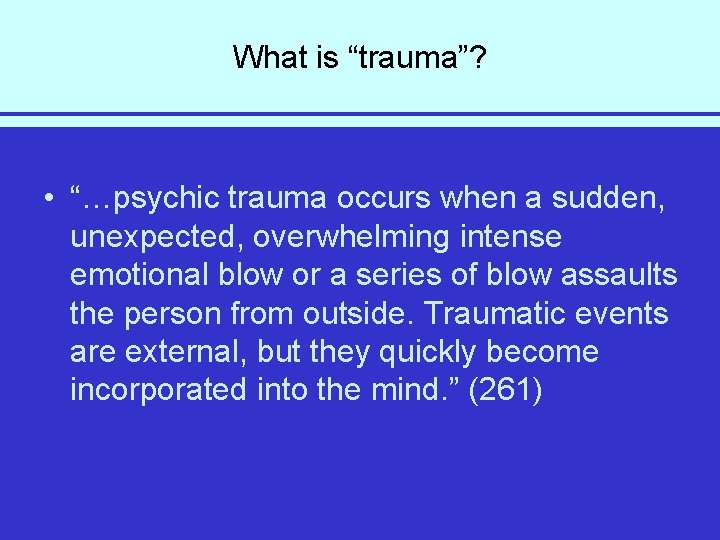 What is “trauma”?

• “…psychic trauma occurs when a sudden, unexpected, overwhelming intense emotional blow or a series of blow assaults the person from outside. Traumatic events are external, but they quickly become incorporated into the mind.” (261)